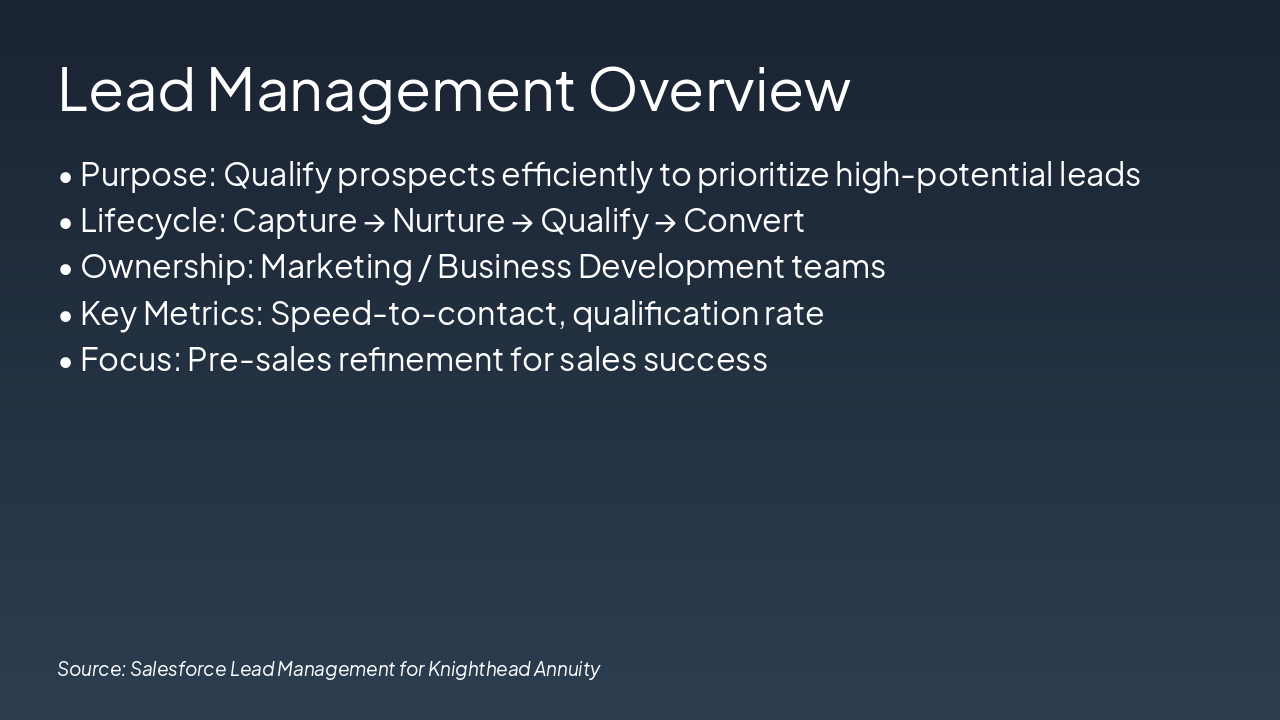 Lead Management Overview

• Purpose: Qualify prospects efficiently to prioritize high-potential leads
• Lifecycle: Capture → Nurture → Qualify → Convert
• Ownership: Marketing / Business Development teams
• Key Metrics: Speed-to-contact, qualification rate
• Focus: Pre-sales refinement for sales success

Source: Salesforce Lead Management for Knighthead Annuity